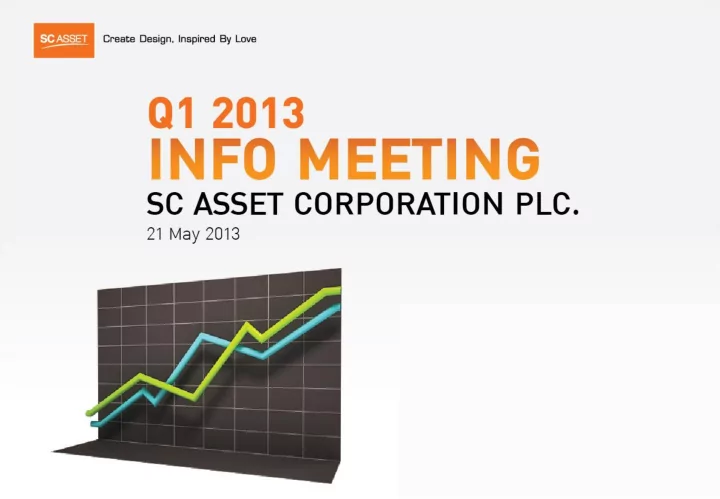 SC ASSET

Create Design, Inspired By Love

Q1 2013
INFO MEETING
SC ASSET CORPORATION PLC.
21 May 2013